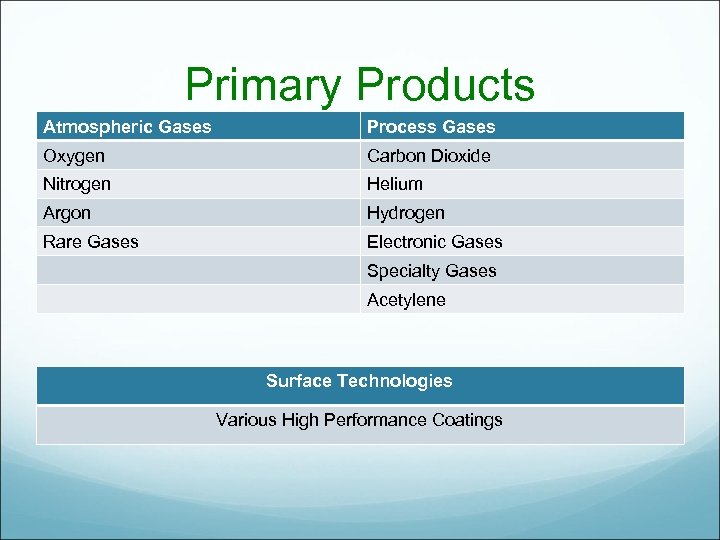 Primary Products

| Atmospheric Gases | Process Gases |
|---|---|
| Oxygen | Carbon Dioxide |
| Nitrogen | Helium |
| Argon | Hydrogen |
| Rare Gases | Electronic Gases |
| | Specialty Gases |
| | Acetylene |

| Surface Technologies |
|---|
| Various High Performance Coatings |